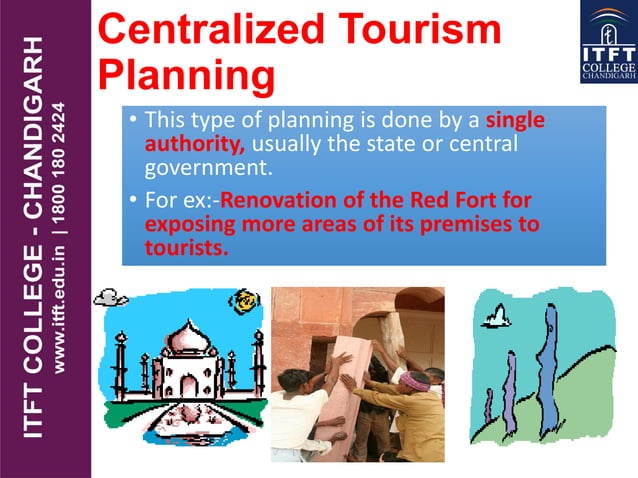 ITFT COLLEGE - CHANDIGARH
www.itft.edu.in | 1800 180 2424

Centralized Tourism Planning

ITFT COLLEGE CHANDIGARH

• This type of planning is done by a single authority, usually the state or central government.

• For ex:-Renovation of the Red Fort for exposing more areas of its premises to tourists.